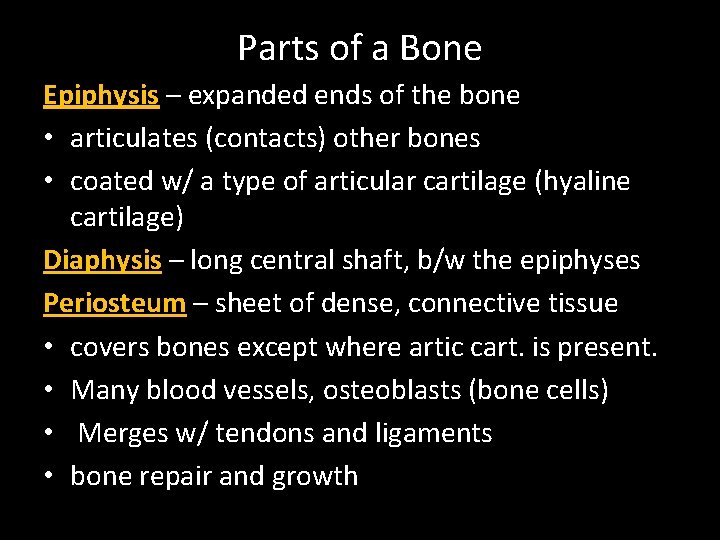 Parts of a Bone

Epiphysis – expanded ends of the bone
• articulates (contacts) other bones
• coated w/ a type of articular cartilage (hyaline cartilage)

Diaphysis – long central shaft, b/w the epiphyses

Periosteum – sheet of dense, connective tissue
• covers bones except where artic cart. is present.
• Many blood vessels, osteoblasts (bone cells)
• Merges w/ tendons and ligaments
• bone repair and growth